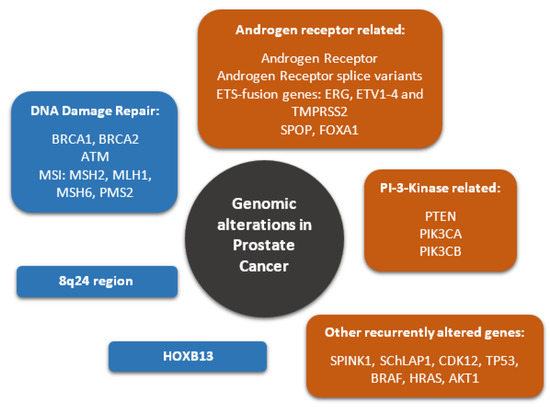 Androgen receptor related:

Androgen Receptor
Androgen Receptor splice variants
ETS-fusion genes: ERG, ETV1-4 and TMPRSS2
SPOP, FOXA1

DNA Damage Repair:

BRCA1, BRCA2
ATM
MSI: MSH2, MLH1, MSH6, PMS2

Genomic alterations in Prostate Cancer

PI-3-Kinase related:

PTEN
PIK3CA
PIK3CB

8q24 region

HOXB13

Other recurrently altered genes:

SPINK1, SChLAP1, CDK12, TP53, BRAF, HRAS, AKT1